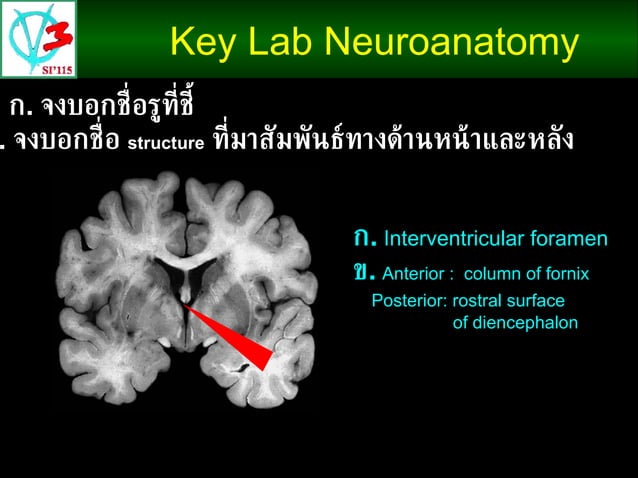 V3
SI'115

Key Lab Neuroanatomy

ก. จงบอกชื่อรูที่ชี้
. จงบอกชื่อ structure ที่มาสัมพันธ์ทางด้านหน้าและหลัง

ก. Interventricular foramen
ข. Anterior : column of fornix
Posterior: rostral surface of diencephalon